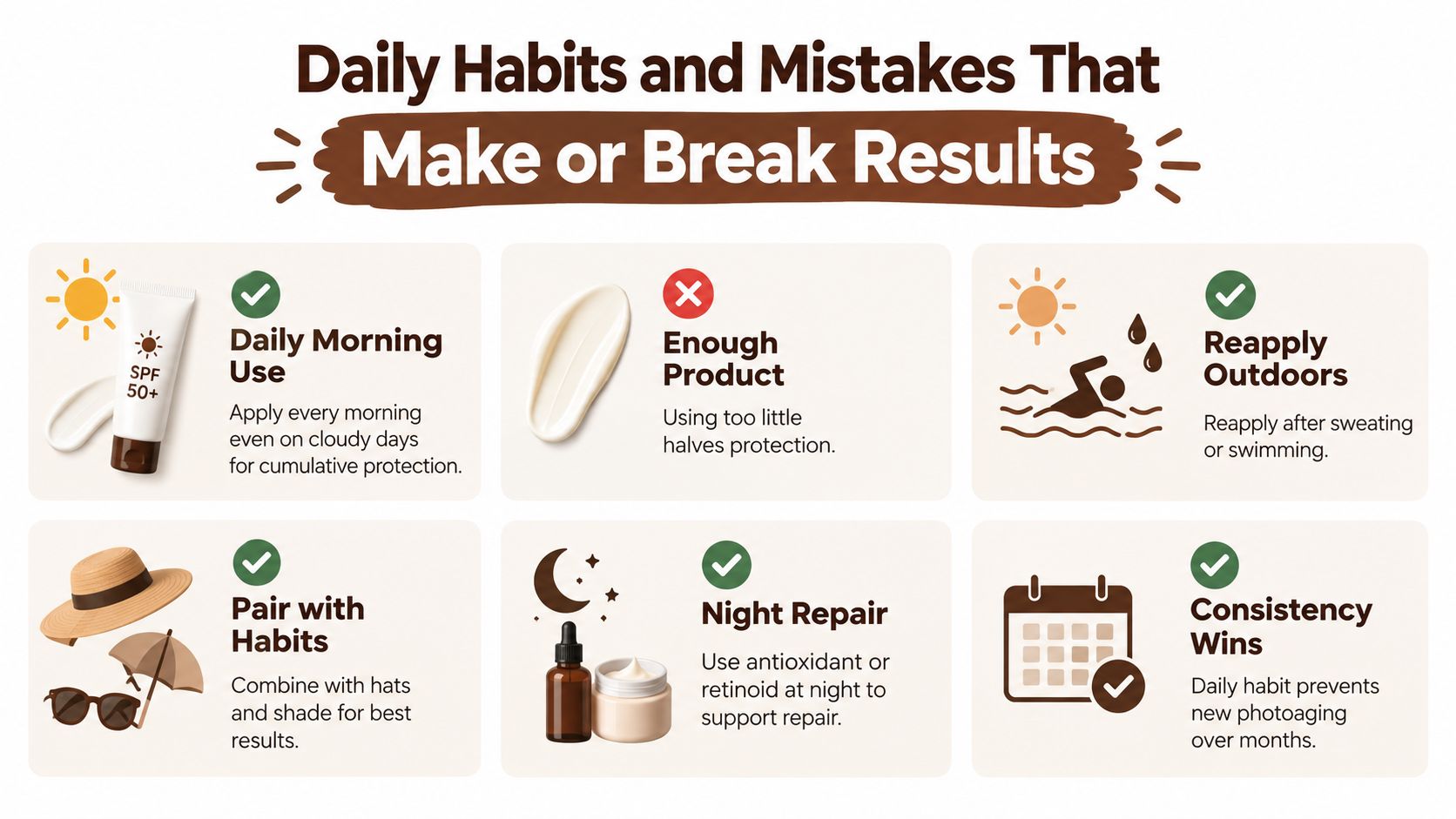 Daily Habits and Mistakes That
Make or Break Results

SPF 50+

Daily Morning Use
Apply every morning even on cloudy days for cumulative protection.

Enough Product
Using too little halves protection.

Reapply Outdoors
Reapply after sweating or swimming.

Pair with Habits
Combine with hats and shade for best results.

Night Repair
Use antioxidant or retinoid at night to support repair.

Consistency Wins
Daily habit prevents new photoaging over months.